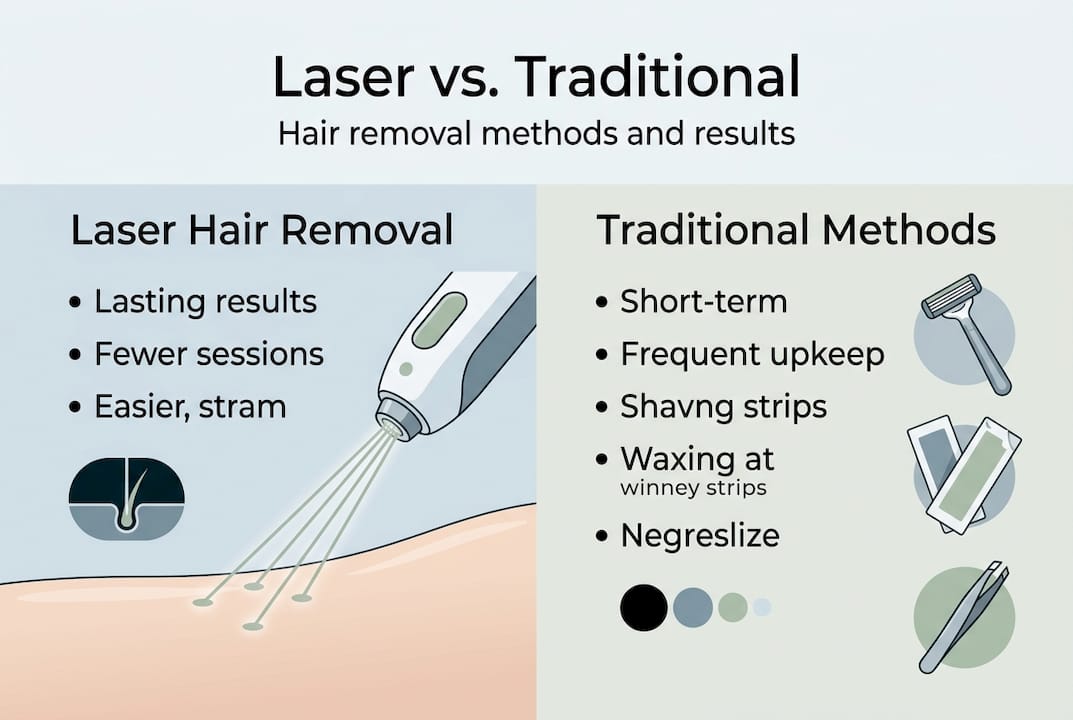 Laser vs. Traditional
Hair removal methods and results

Laser Hair Removal

• Lasting results
• Fewer sessions
• Easier, stram

Traditional Methods

• Short-term
• Frequent upkeep
• Shavng strips
• Waxing at
winney strips
• Negreslize